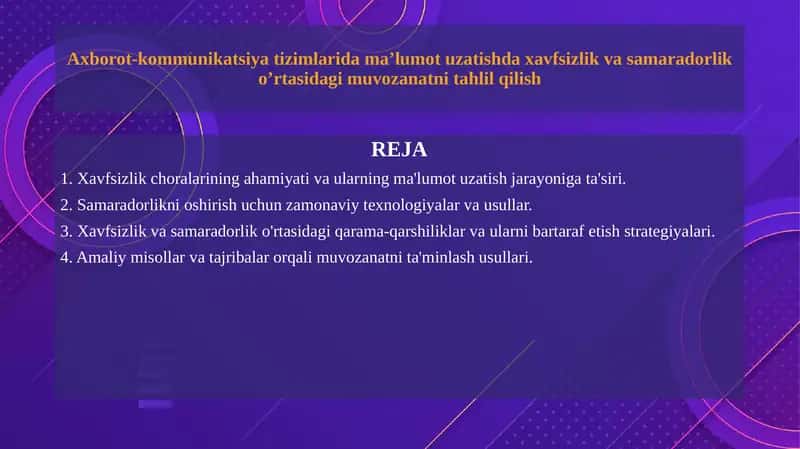 Axborot-kommunikatsiya tizimlarida ma’lumot uzatishda xavfsizlik va samaradorlik o’rtasidagi muvozanatni tahlil qilish

REJA

1. Xavfsizlik choralarining ahamiyati va ularning ma'lumot uzatish jarayoniga ta'siri.
2. Samaradorlikni oshirish uchun zamonaviy texnologiyalar va usullar.
3. Xavfsizlik va samaradorlik o'rtasidagi qarama-qarshiliklar va ularni bartaraf etish strategiyalari.
4. Amaliy misollar va tajribalar orqali muvozanatni ta'minlash usullari.